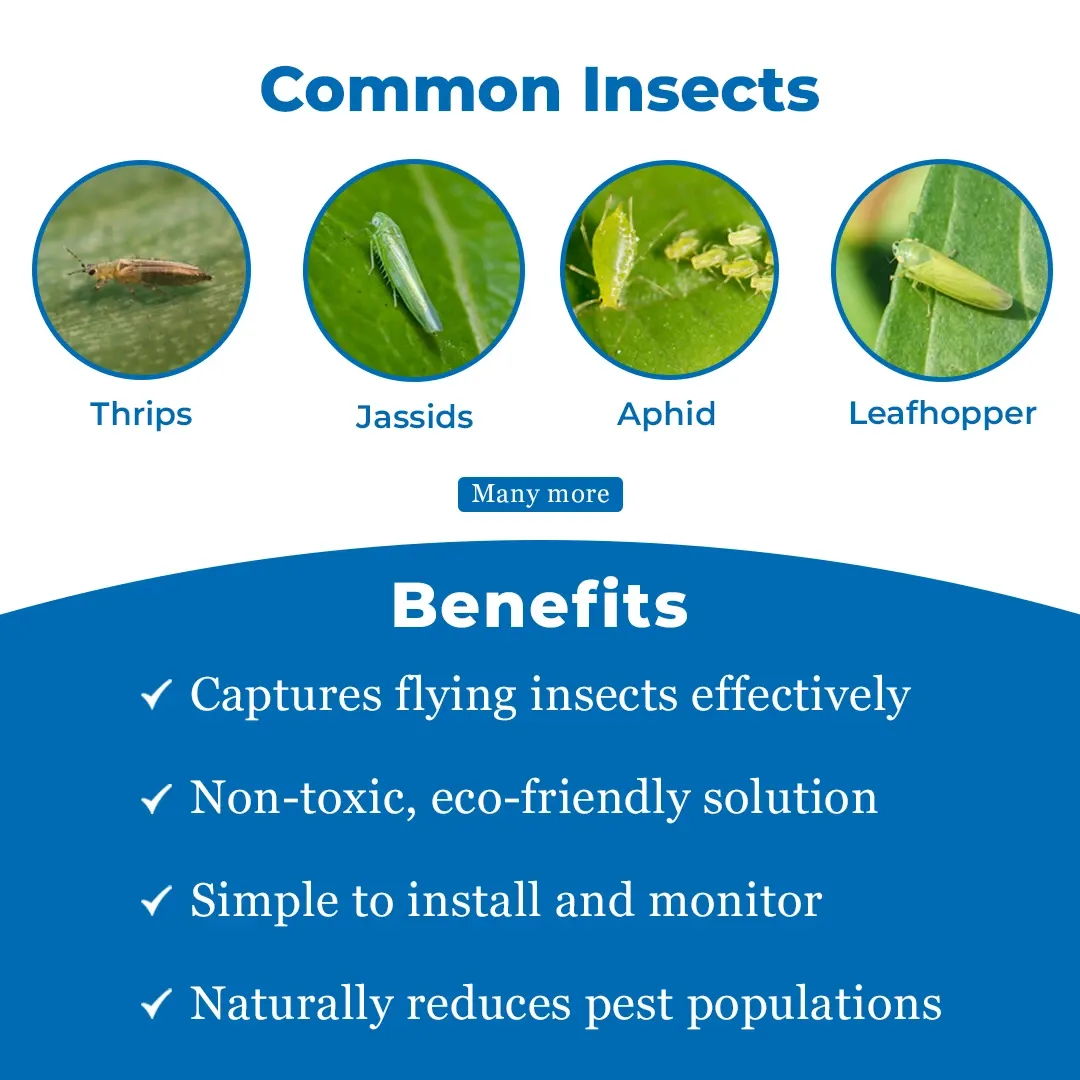 Common Insects

Thrips

Jassids

Aphid

Leafhopper

Many more

Benefits

✓ Captures flying insects effectively

✓ Non-toxic, eco-friendly solution

✓ Simple to install and monitor

✓ Naturally reduces pest populations